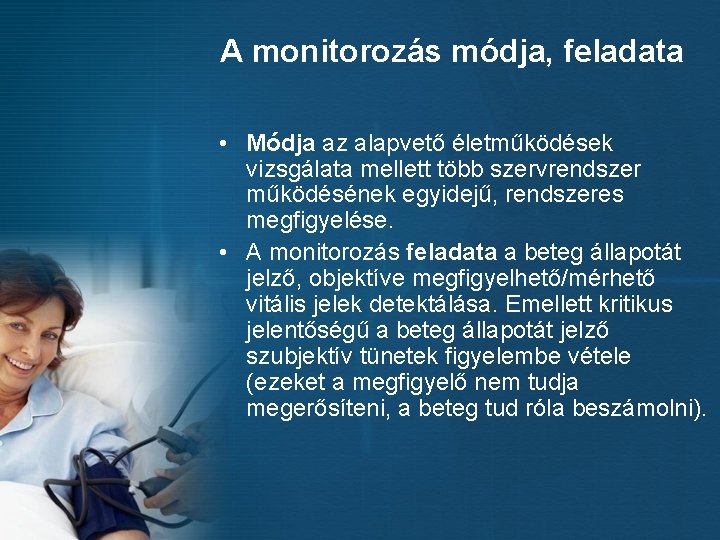 A monitorozás módja, feladata

• Módja az alapvető életműködések vizsgálata mellett több szervrendszer működésének egyidejű, rendszeres megfigyelése.

• A monitorozás feladata a beteg állapotát jelző, objektíve megfigyelhető/mérhető vitális jelek detektálása. Emellett kritikus jelentőségű a beteg állapotát jelző szubjektív tünetek figyelembe vétele (ezeket a megfigyelő nem tudja megerősíteni, a beteg tud róla beszámolni).